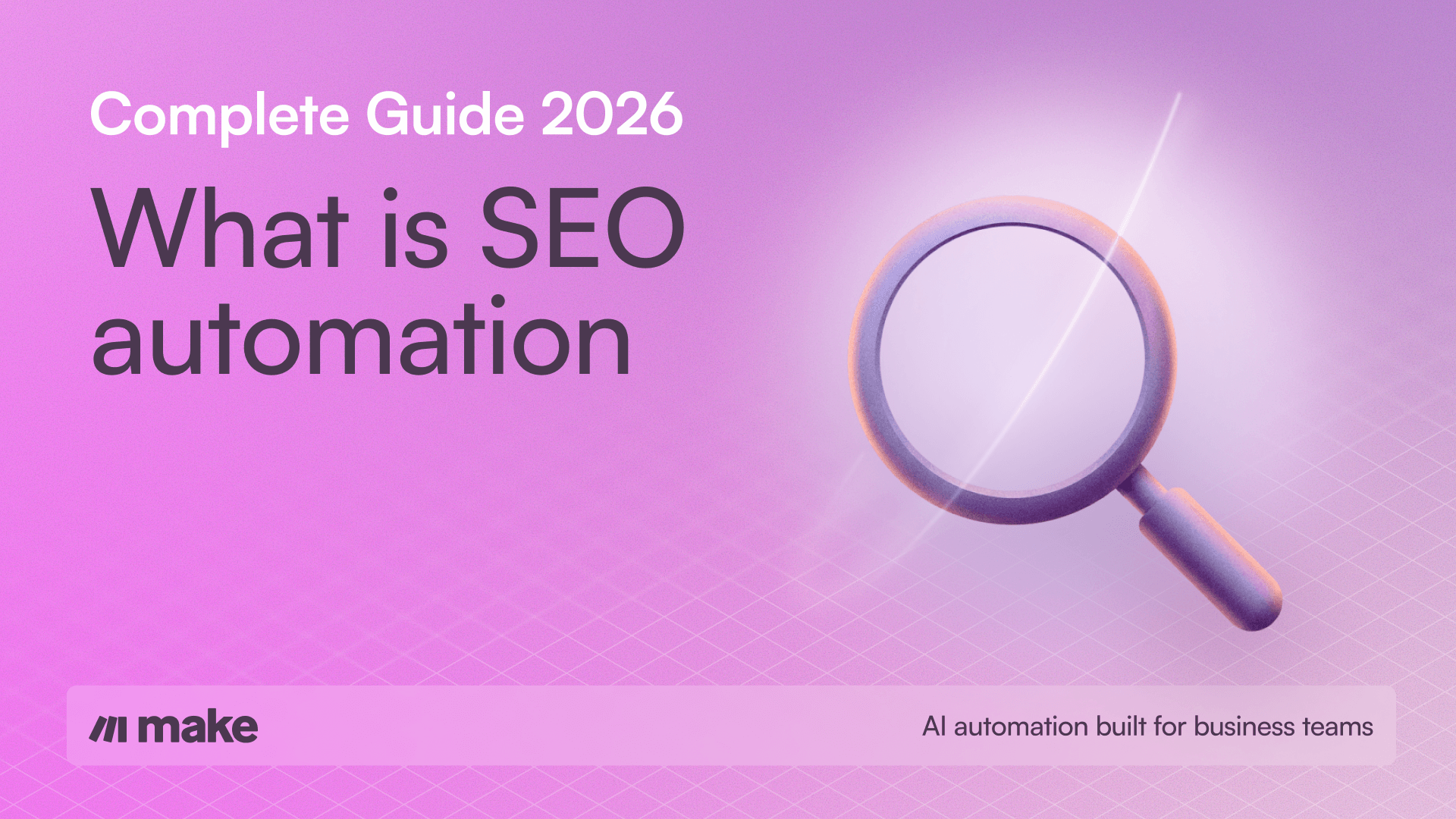 Complete Guide 2026

What is SEO automation

make

AI automation built for business teams